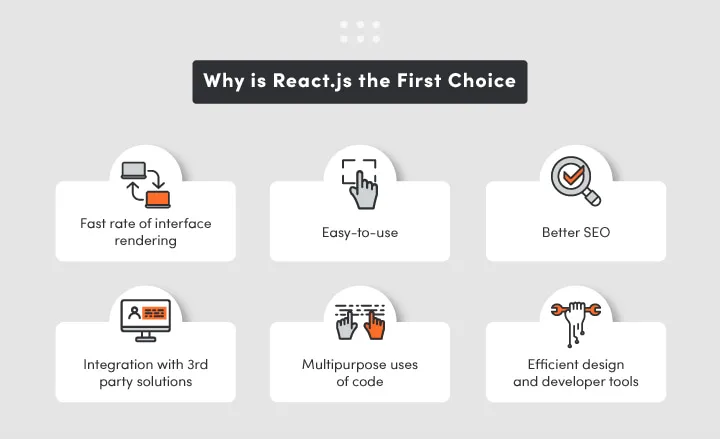 Why is React.js the First Choice

Fast rate of interface rendering

Easy-to-use

Better SEO

Integration with 3rd party solutions

Multipurpose uses of code

Efficient design and developer tools